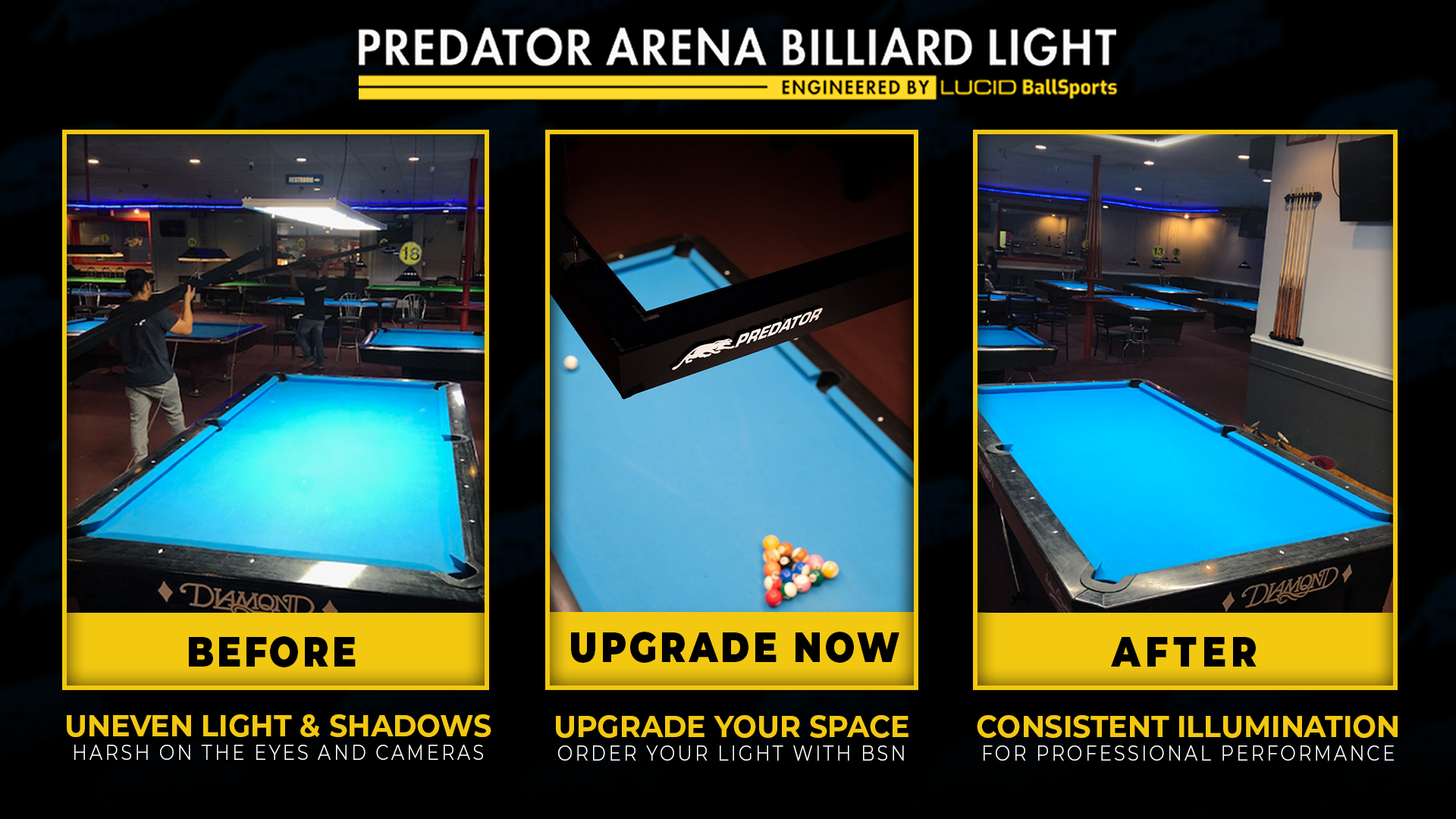 PREDATOR ARENA BILLIARD LIGHT
ENGINEERED BY LUCID BallSports

RESTROOM

13

DIAMOND

BEFORE

UNEVEN LIGHT & SHADOWS
HARSH ON THE EYES AND CAMERAS

PREDATOR

UPGRADE NOW

UPGRADE YOUR SPACE
ORDER YOUR LIGHT WITH BSN

13

DIAMOND

AFTER

CONSISTENT ILLUMINATION
FOR PROFESSIONAL PERFORMANCE